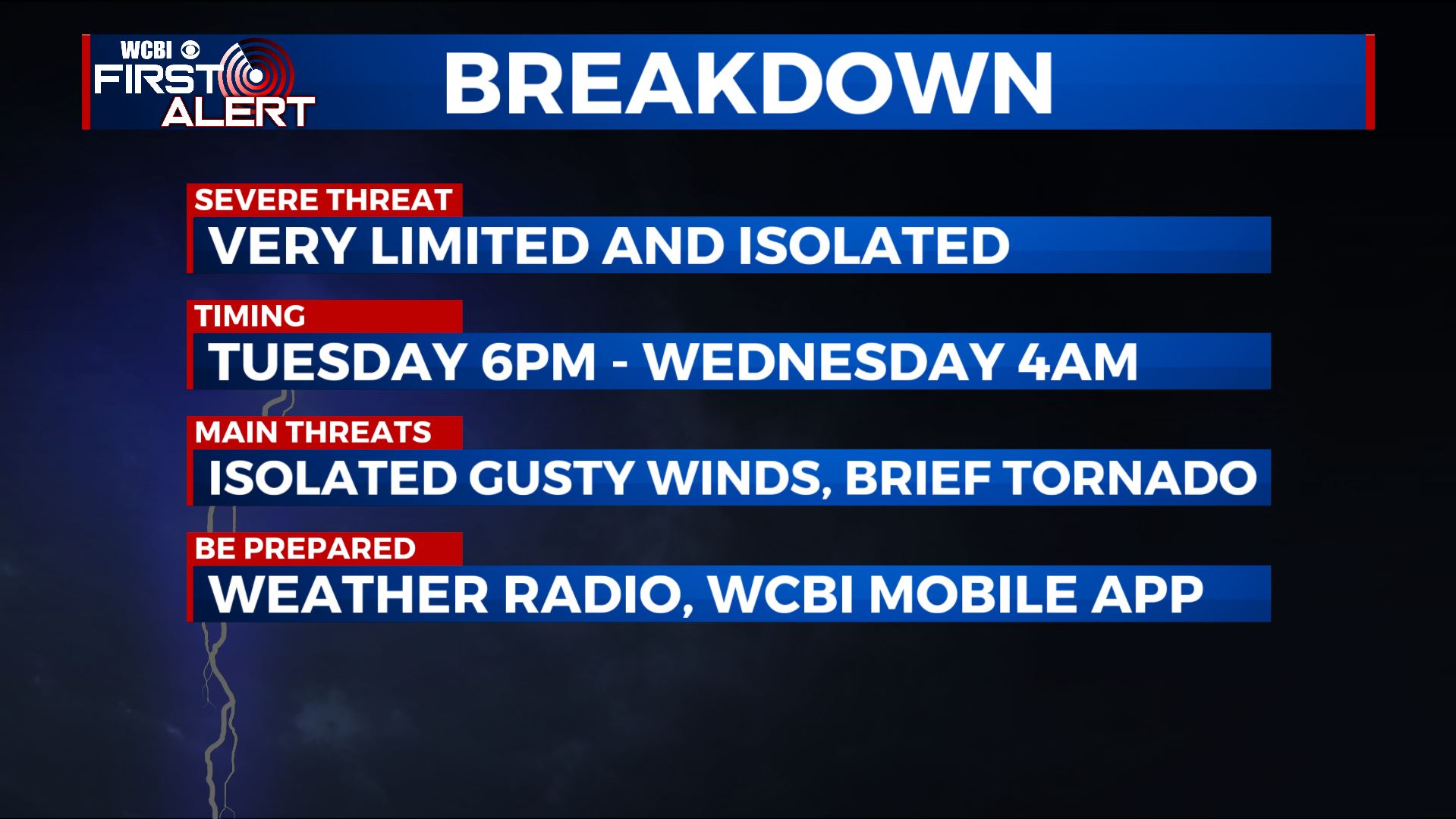 WCBI FIRST ALERT

BREAKDOWN

SEVERE THREAT
VERY LIMITED AND ISOLATED

TIMING
TUESDAY 6PM - WEDNESDAY 4AM

MAIN THREATS
ISOLATED GUSTY WINDS, BRIEF TORNADO

BE PREPARED
WEATHER RADIO, WCBI MOBILE APP